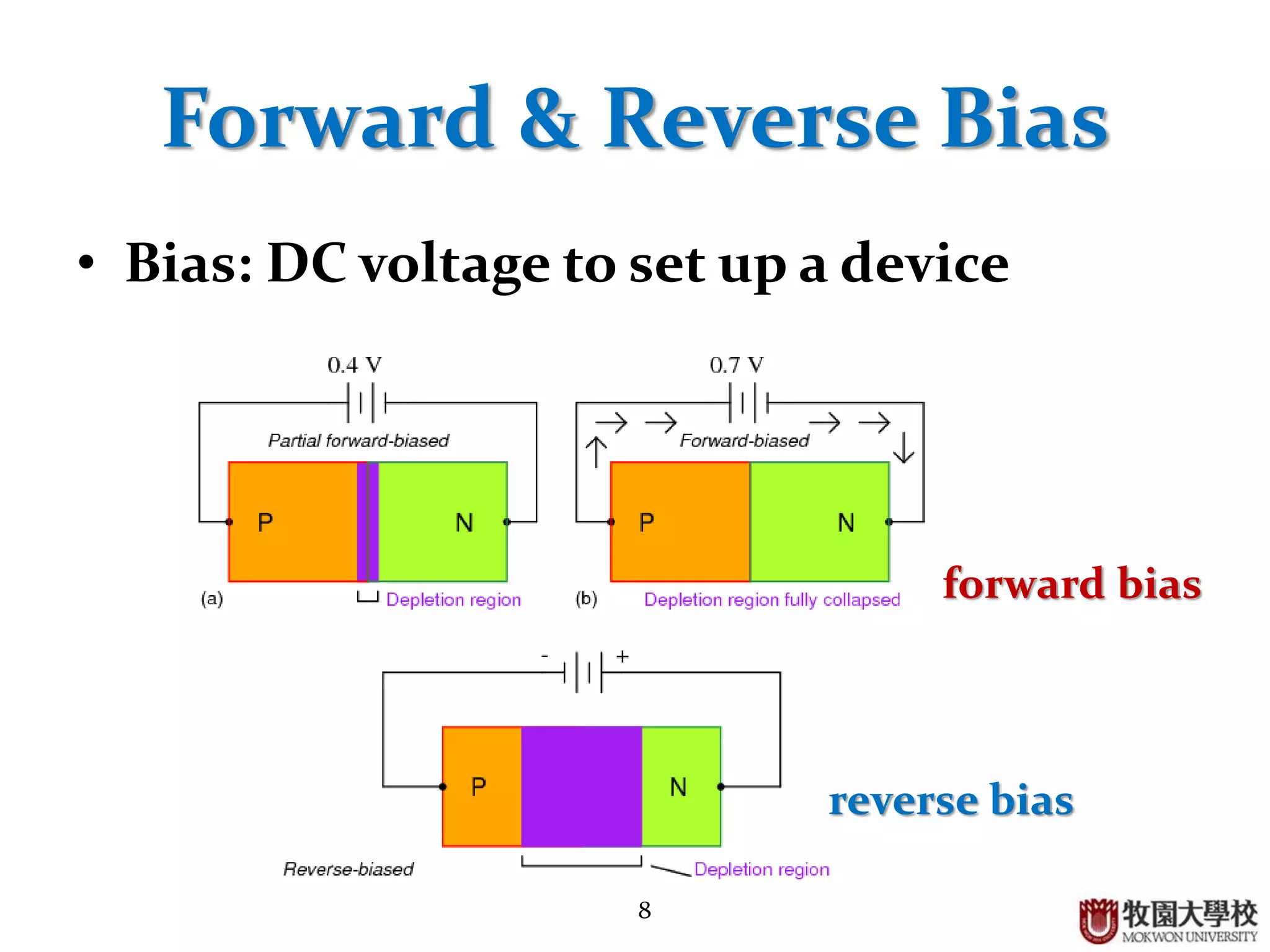 Forward & Reverse Bias

• Bias: DC voltage to set up a device

0.4 V

Partial forward-biased

P

N

(a)

Depletion region

0.7 V

Forward-biased

P

N

(b)

Depletion region fully collapsed

forward bias

- +

P

N

Reverse-biased

Depletion region

reverse bias

8

牧園大學校
MOKWON UNIVERSITY